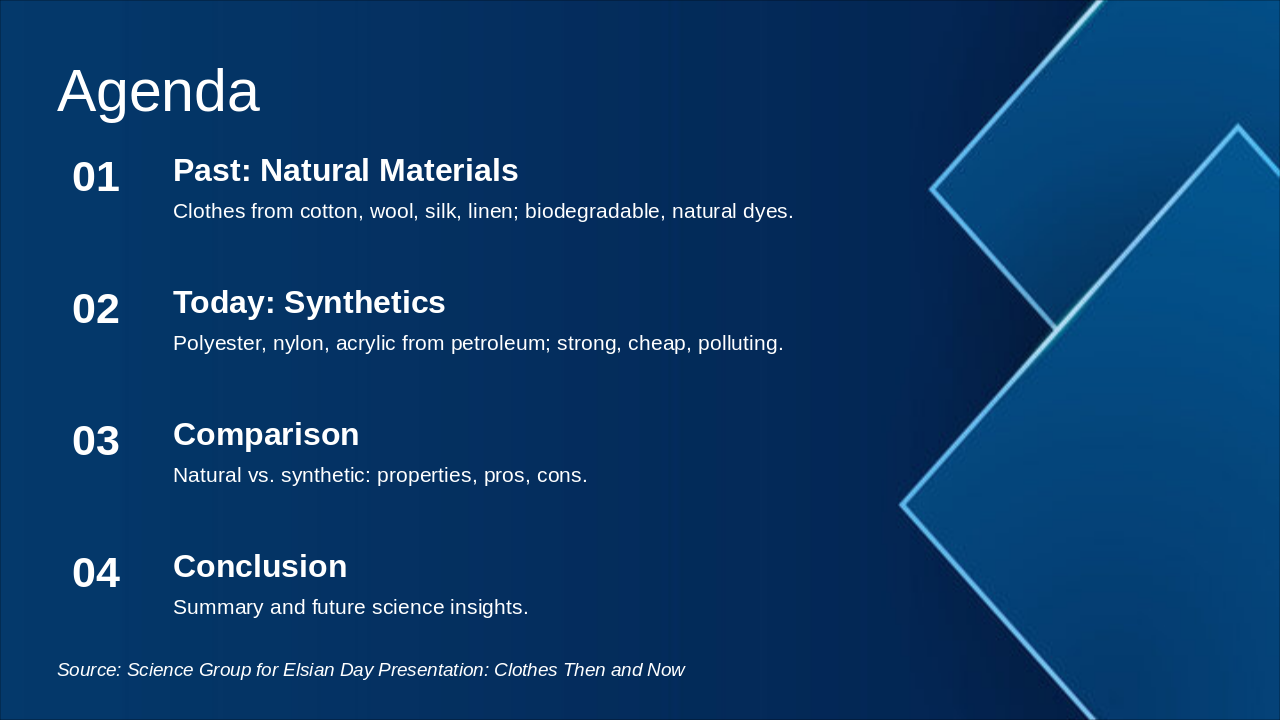 Agenda

01
Past: Natural Materials
Clothes from cotton, wool, silk, linen; biodegradable, natural dyes.

02
Today: Synthetics
Polyester, nylon, acrylic from petroleum; strong, cheap, polluting.

03
Comparison
Natural vs. synthetic: properties, pros, cons.

04
Conclusion
Summary and future science insights.

Source: Science Group for Elsian Day Presentation: Clothes Then and Now